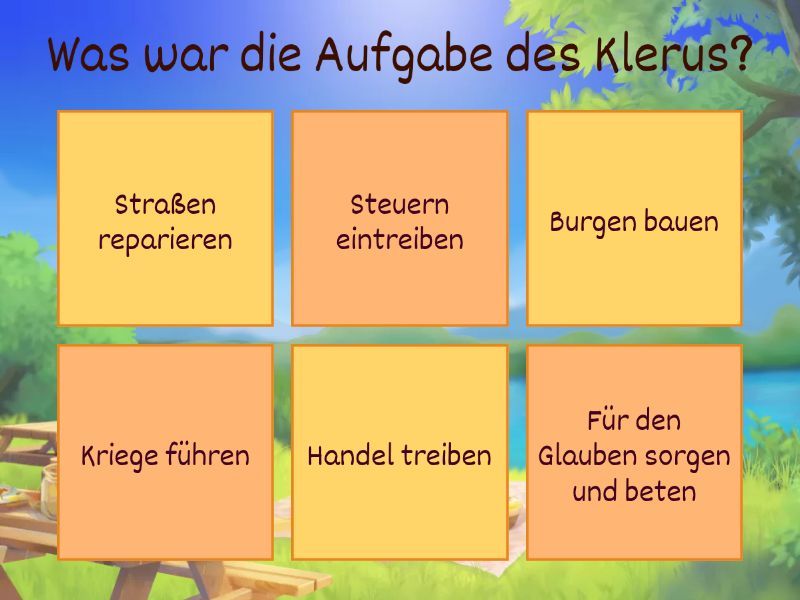 Was war die Aufgabe des Klerus?

Straßen reparieren

Steuern eintreiben

Burgen bauen

Kriege führen

Handel treiben

Für den Glauben sorgen und beten